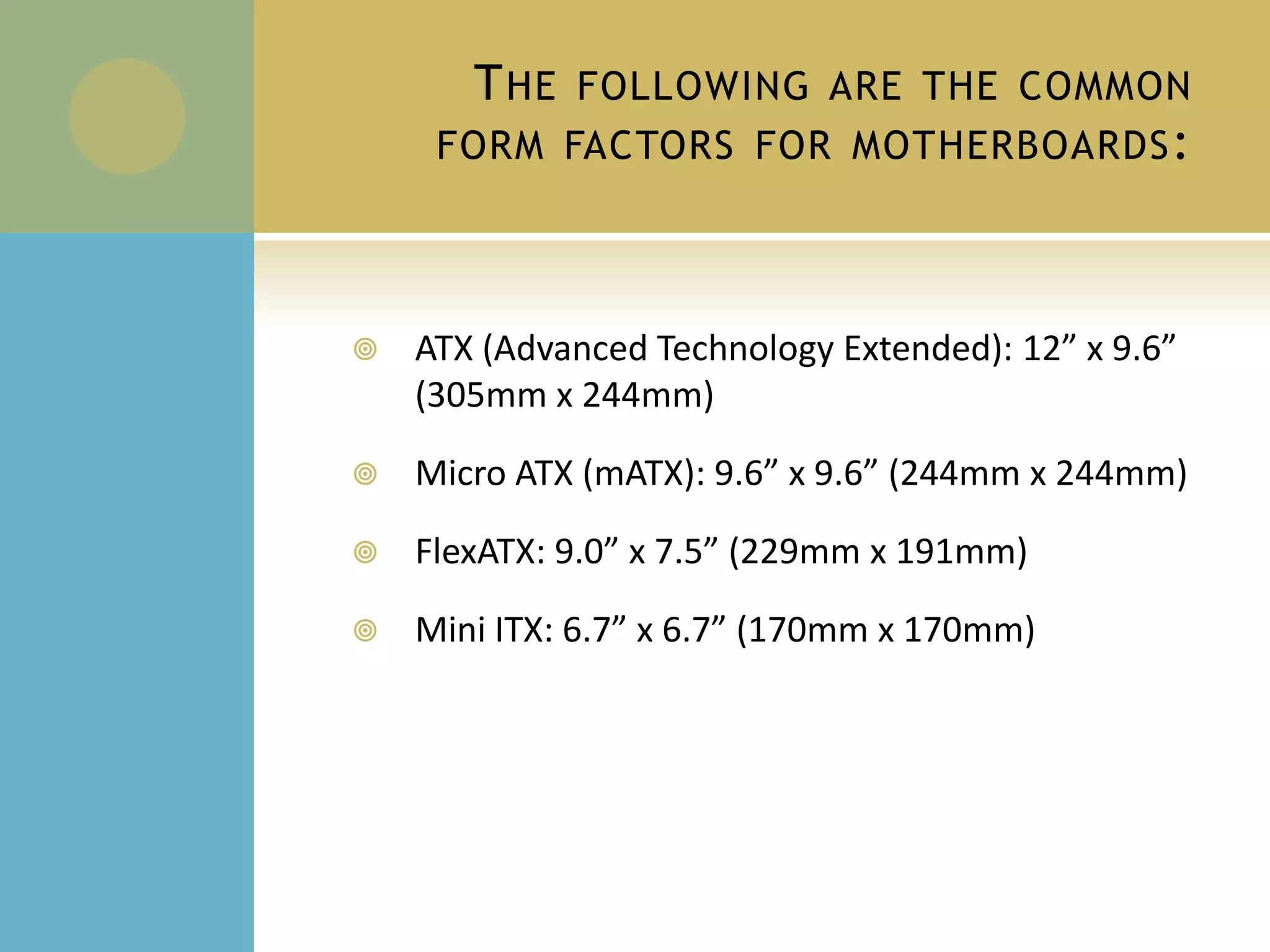 THE FOLLOWING ARE THE COMMON FORM FACTORS FOR MOTHERBOARDS:

ATX (Advanced Technology Extended): 12” x 9.6” (305mm x 244mm)

Micro ATX (mATX): 9.6” x 9.6” (244mm x 244mm)

FlexATX: 9.0” x 7.5” (229mm x 191mm)

Mini ITX: 6.7” x 6.7” (170mm x 170mm)